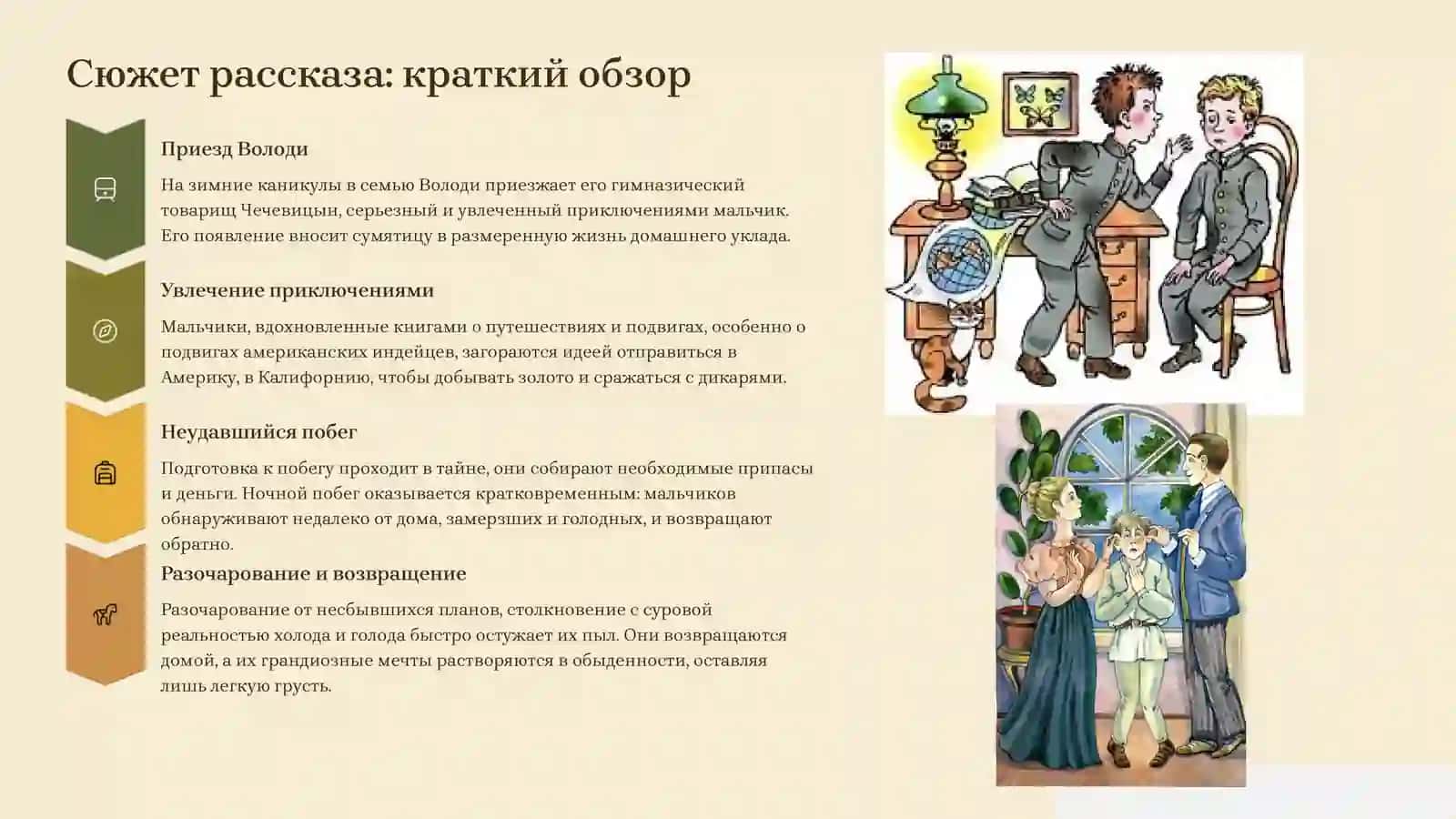 Сюжет рассказа: краткий обзор

Приезд Володи

На зимние каникулы в семью Володи приезжает его гимназический товарищ Чечевицын, серьезный и увлеченный приключениями мальчик. Его появление вносит сумятицу в размеренную жизнь домашнего уклада.

Увлечение приключениями

Мальчики, вдохновленные книгами о путешествиях и подвигах, особенно о подвигах американских индейцев, загораются идеей отправиться в Америку, в Калифорнию, чтобы добывать золото и сражаться с дикарями.

Неудавшийся побег

Подготовка к побегу проходит в тайне, они собирают необходимые припасы и деньги. Ночной побег оказывается кратковременным: мальчиков обнаруживают недалеко от дома, замерзших и голодных, и возвращают обратно.

Разочарование и возвращение

Разочарование от несбывшихся планов, столкновение с суровой реальностью холода и голода быстро остужает их пыл. Они возвращаются домой, а их грандиозные мечты растворяются в обыденности, оставляя лишь легкую грусть.